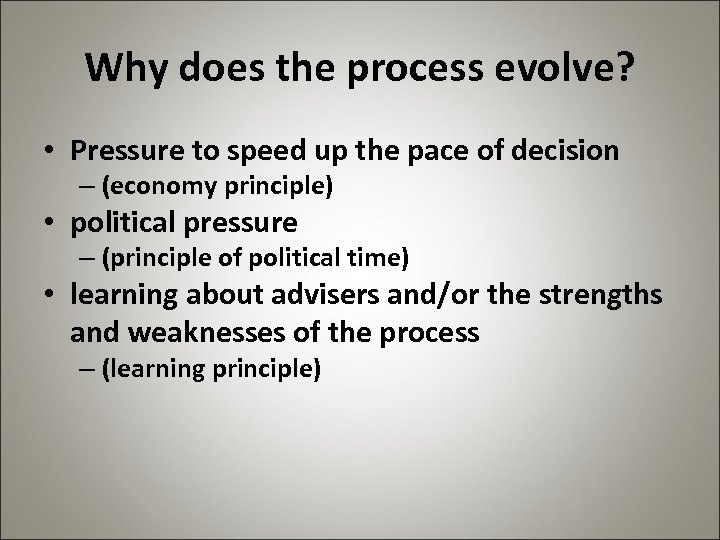 Why does the process evolve?

• Pressure to speed up the pace of decision
– (economy principle)
• political pressure
– (principle of political time)
• learning about advisers and/or the strengths and weaknesses of the process
– (learning principle)